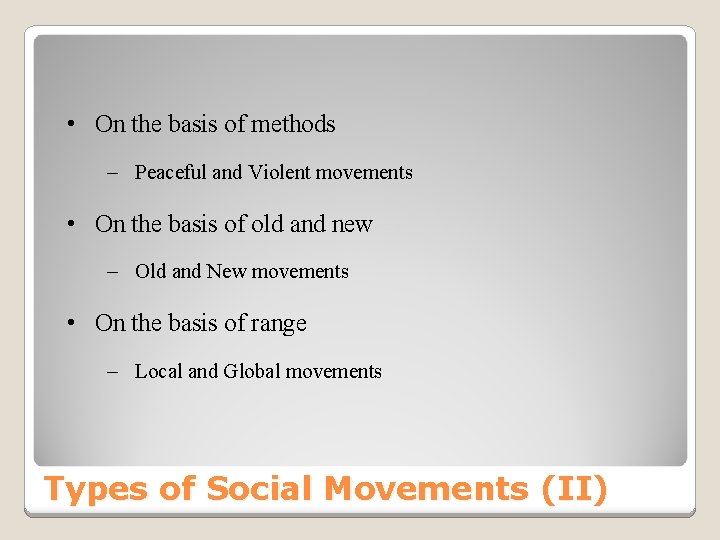 • On the basis of methods

– Peaceful and Violent movements

• On the basis of old and new

– Old and New movements

• On the basis of range

– Local and Global movements

Types of Social Movements (II)